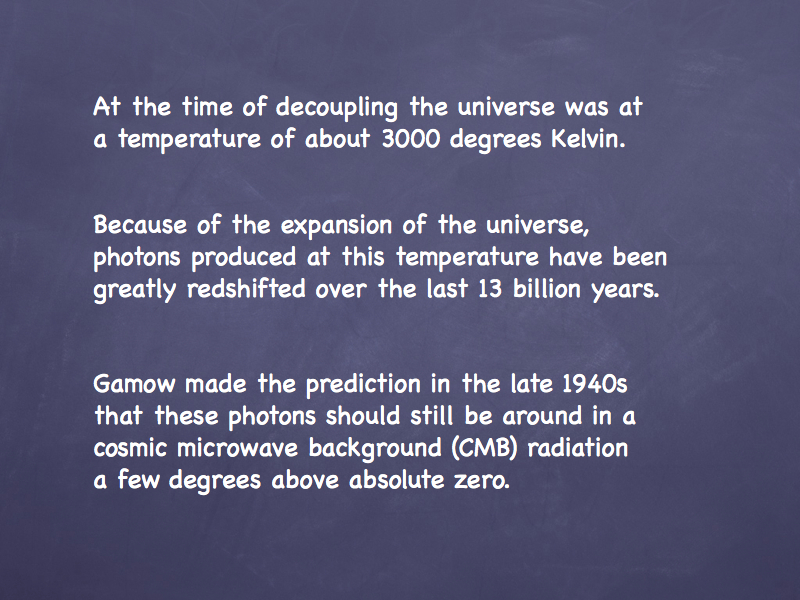 At the time of decoupling the universe was at a temperature of about 3000 degrees Kelvin.

Because of the expansion of the universe, photons produced at this temperature have been greatly redshifted over the last 13 billion years.

Gamow made the prediction in the late 1940s that these photons should still be around in a cosmic microwave background (CMB) radiation a few degrees above absolute zero.